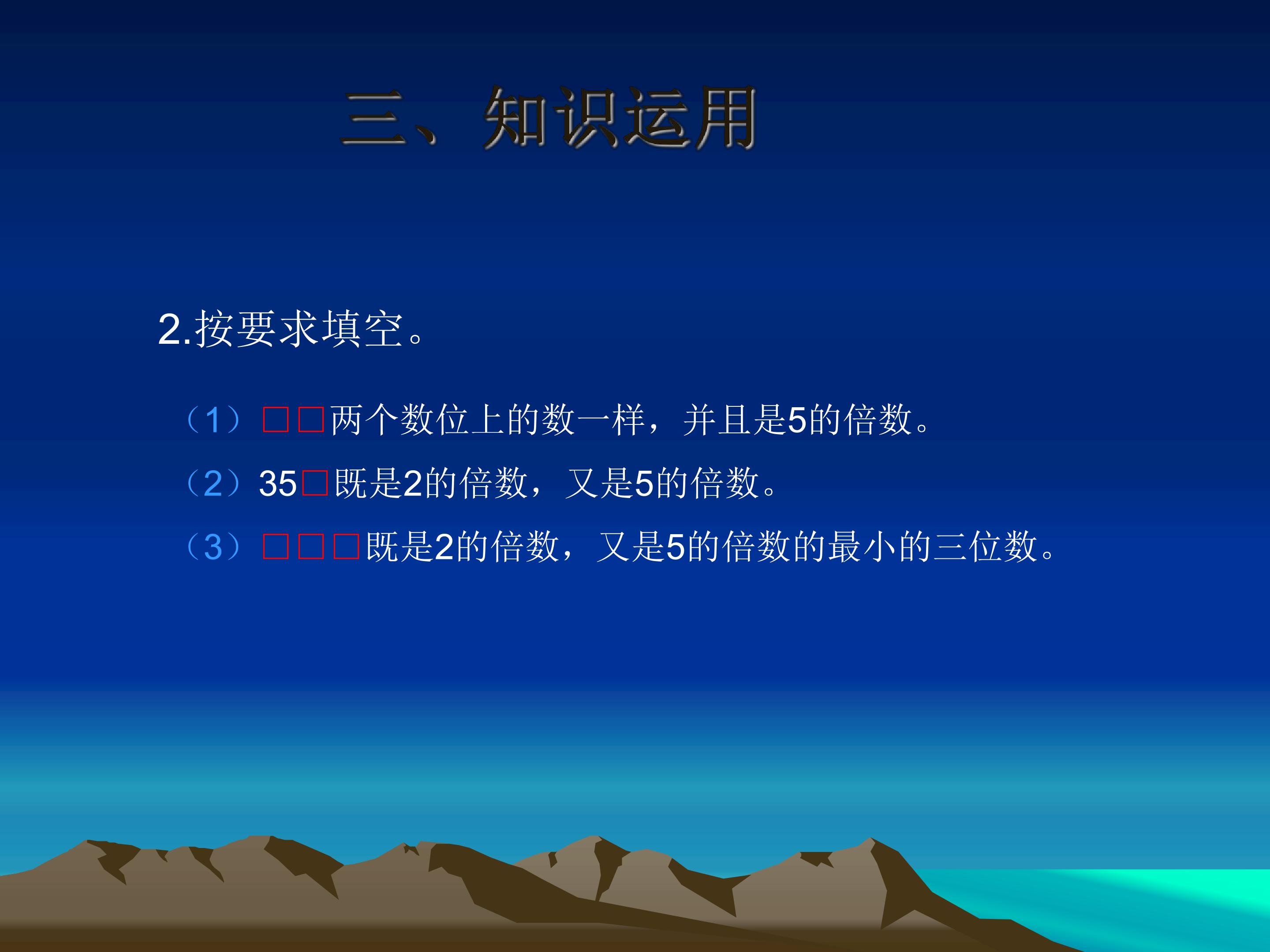 三、知识运用

2.按要求填空。

（1）□□两个数位上的数一样，并且是5的倍数。

（2）35□既是2的倍数，又是5的倍数。

（3）□□□既是2的倍数，又是5的倍数的最小的三位数。